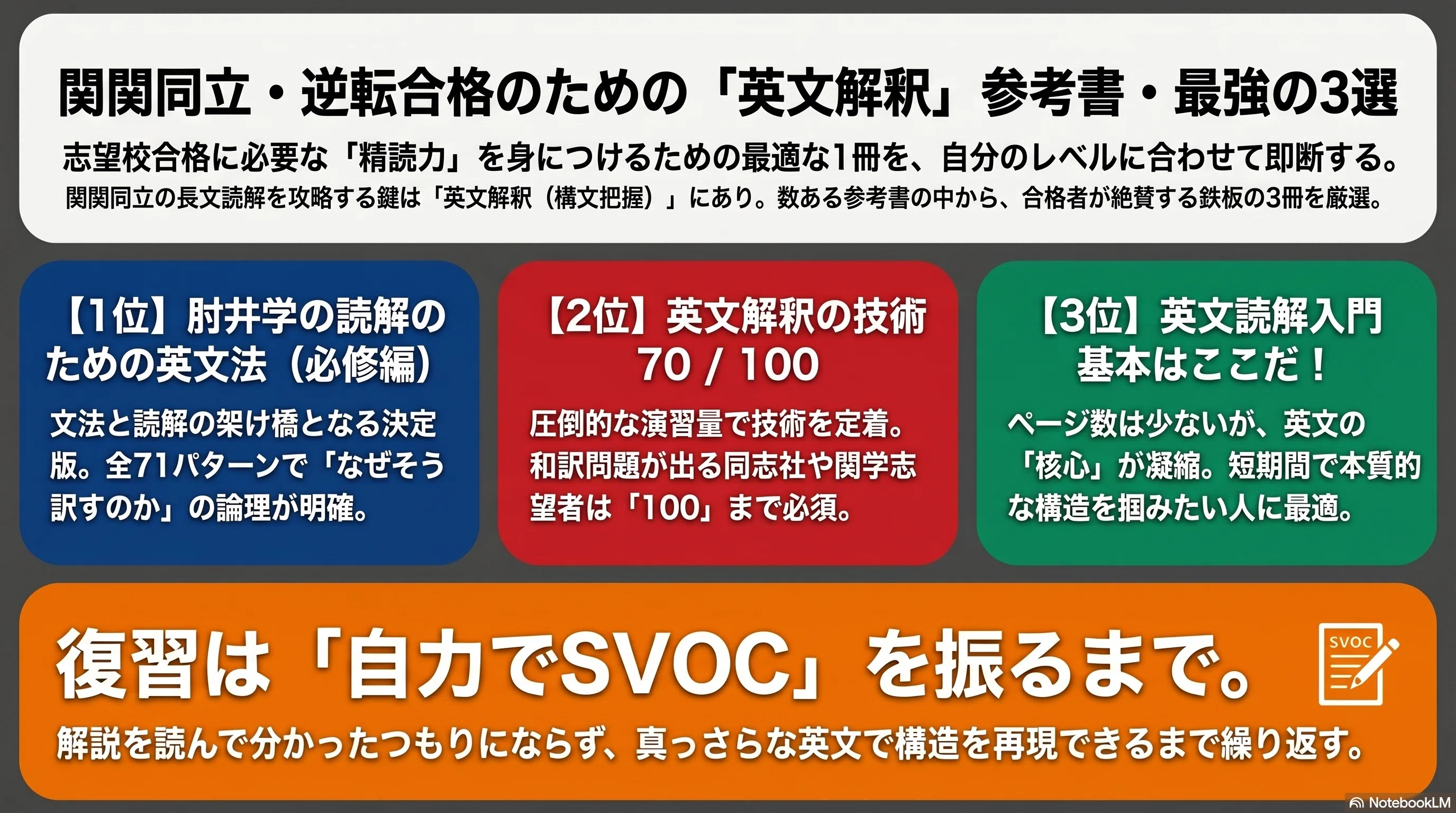 関関同立・逆転合格のための「英文解釈」参考書・最強の3選

志望校合格に必要な「精読力」を身につけるための最適な1冊を、自分のレベルに合わせて即断する。

関関同立の長文読解を攻略する鍵は「英文解釈（構文把握）」にあり。数ある参考書の中から、合格者が絶賛する鉄板の3冊を厳選。

【1位】肘井学の読解のための英文法（必修編）

文法と読解の架け橋となる決定版。全71パターンで「なぜそう訳すのか」の論理が明確。

【2位】英文解釈の技術 70 / 100

圧倒的な演習量で技術を定着。和訳問題が出る同志社や関学志望者は「100」まで必須。

【3位】英文読解入門 基本はここだ！

ページ数は少ないが、英文の「核心」が凝縮。短期間で本質的な構造を掴みたい人に最適。

復習は「自力でSVOC」を振るまで。

SVOC

解説を読んで分かったつもりにならず、真っさらな英文で構造を再現できるまで繰り返す。

NotebookLM